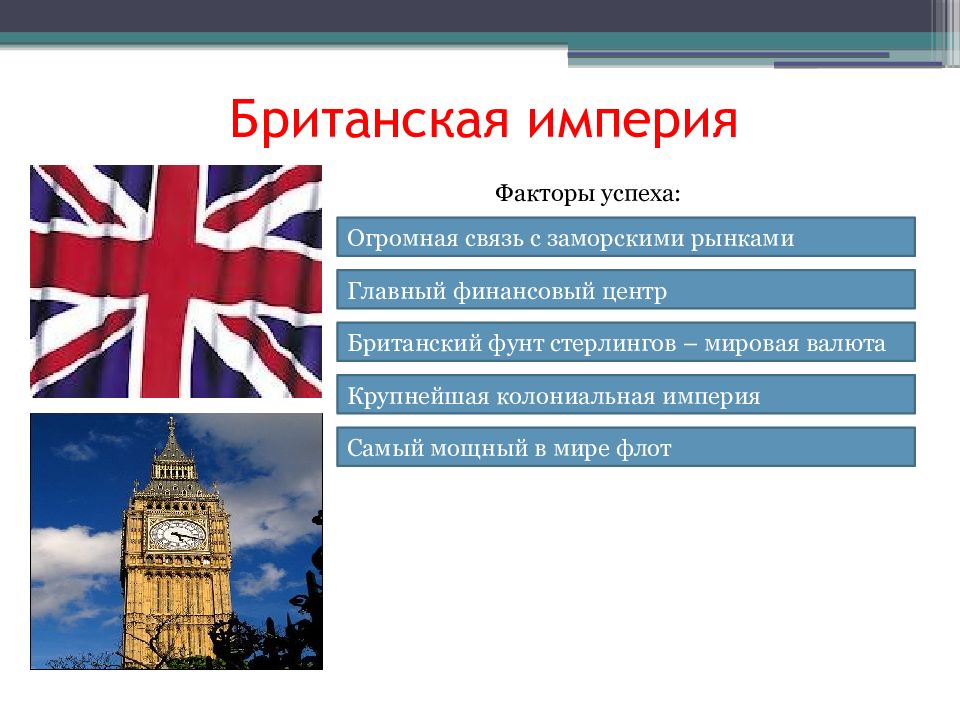 Британская империя

Факторы успеха:

Огромная связь с заморскими рынками

Главный финансовый центр

Британский фунт стерлингов – мировая валюта

Крупнейшая колониальная империя

Самый мощный в мире флот